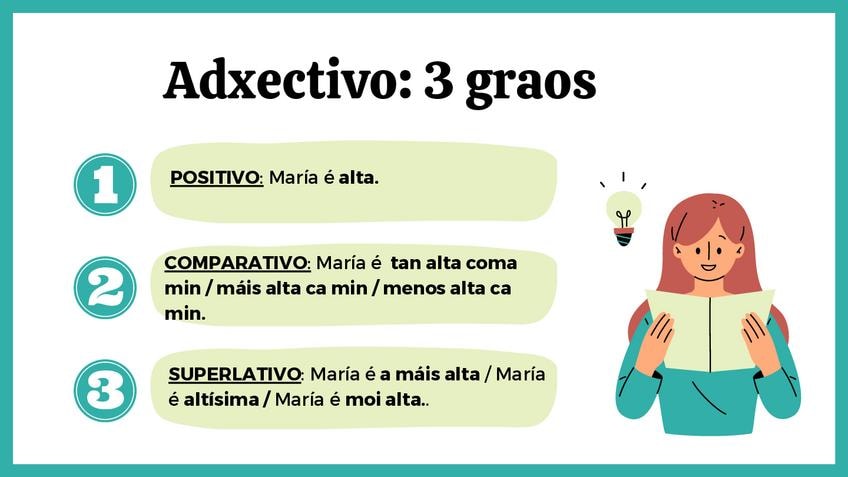 Adxectivo: 3 graos

1

POSITIVO: María é alta.

2

COMPARATIVO: María é tan alta coma min / máis alta ca min / menos alta ca min.

3

SUPERLATIVO: María é a máis alta / María é altísima / María é moi alta..